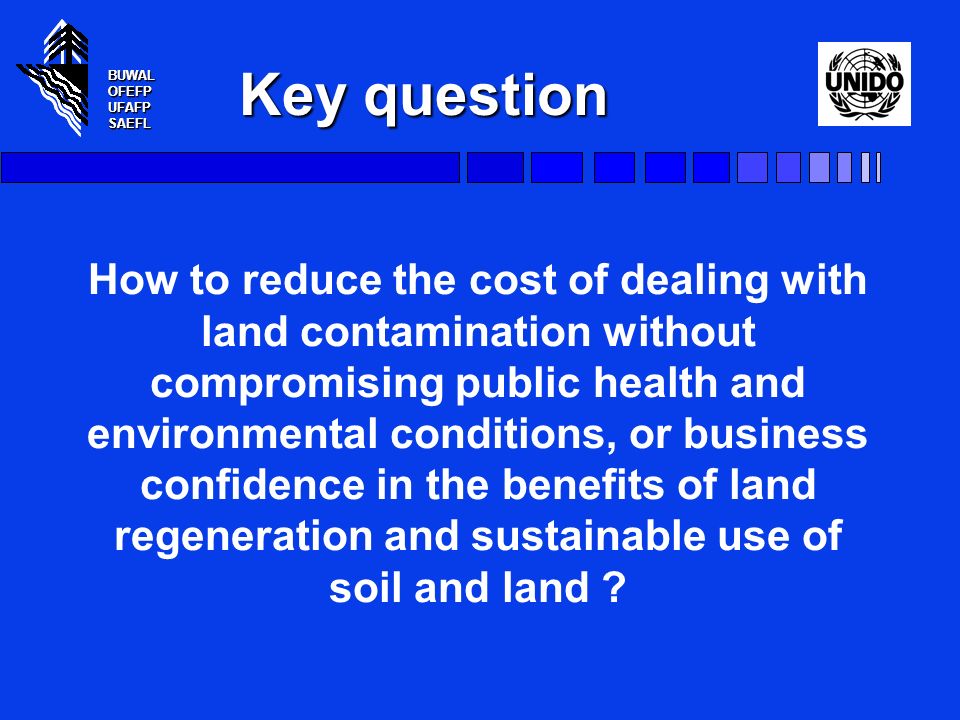 BUWAL
OFEFP
UFAFP
SAEFL

Key question

UNIDO

How to reduce the cost of dealing with land contamination without compromising public health and environmental conditions, or business confidence in the benefits of land regeneration and sustainable use of soil and land ?